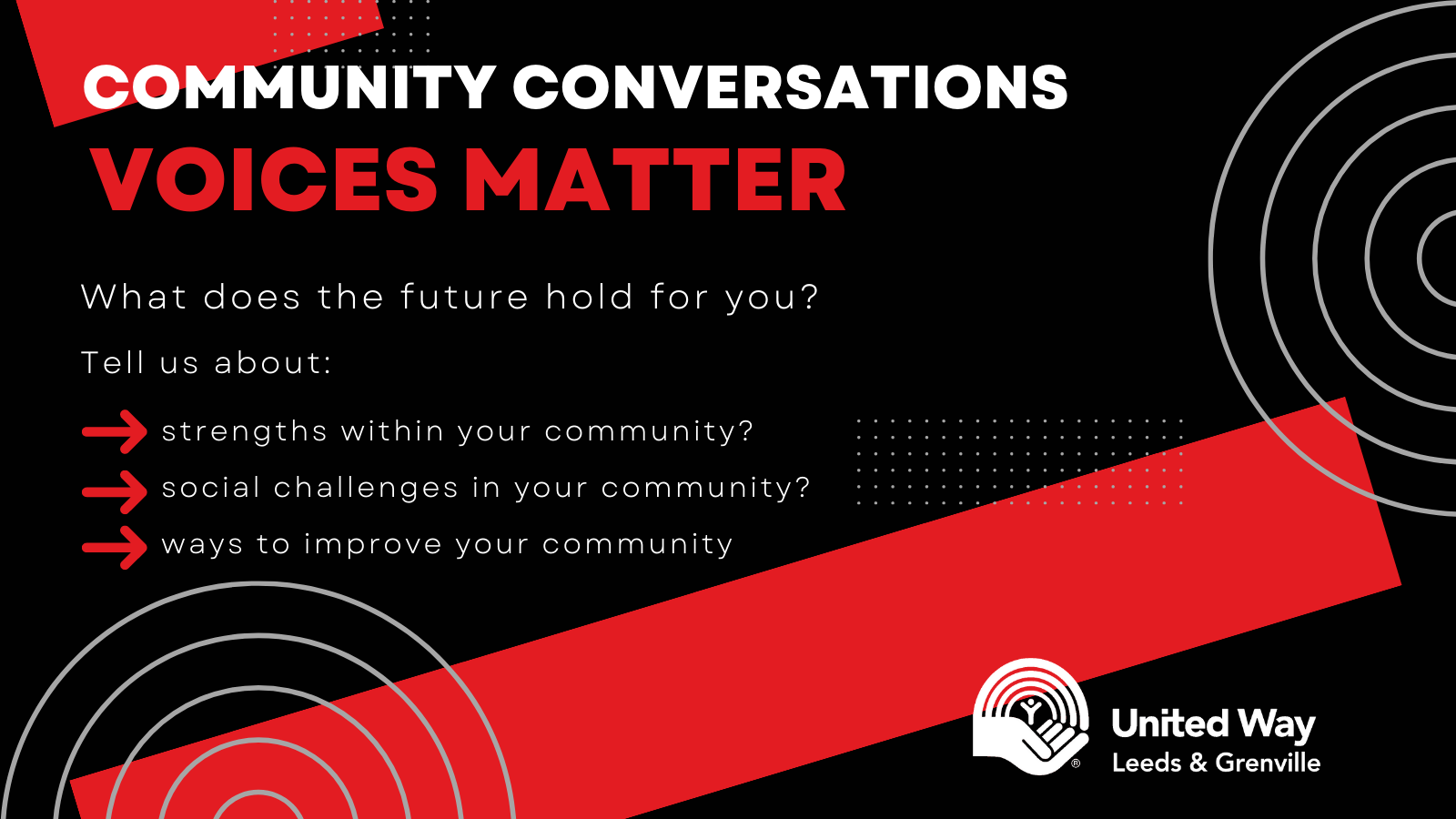 COMMUNITY CONVERSATIONS
VOICES MATTER

What does the future hold for you?

Tell us about:

strengths within your community?

social challenges in your community?

ways to improve your community

United Way
Leeds & Grenville